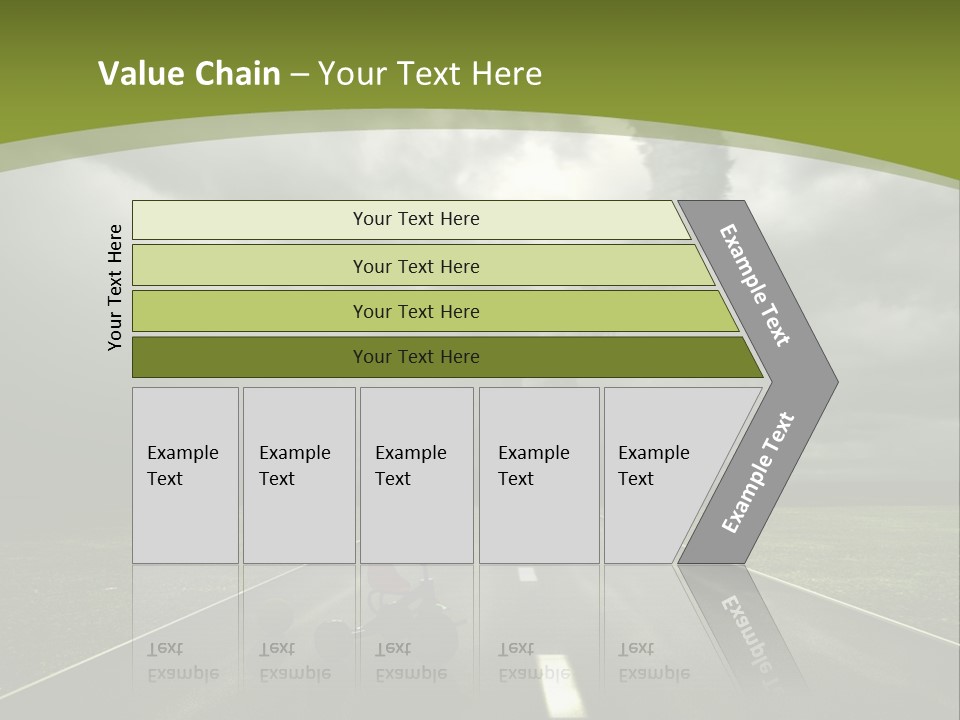 Value Chain – Your Text Here

Your Text Here

Your Text Here

Your Text Here

Your Text Here

Your Text Here

Example Text

Example Text

Example Text

Example Text

Example Text

Example Text

Example Text